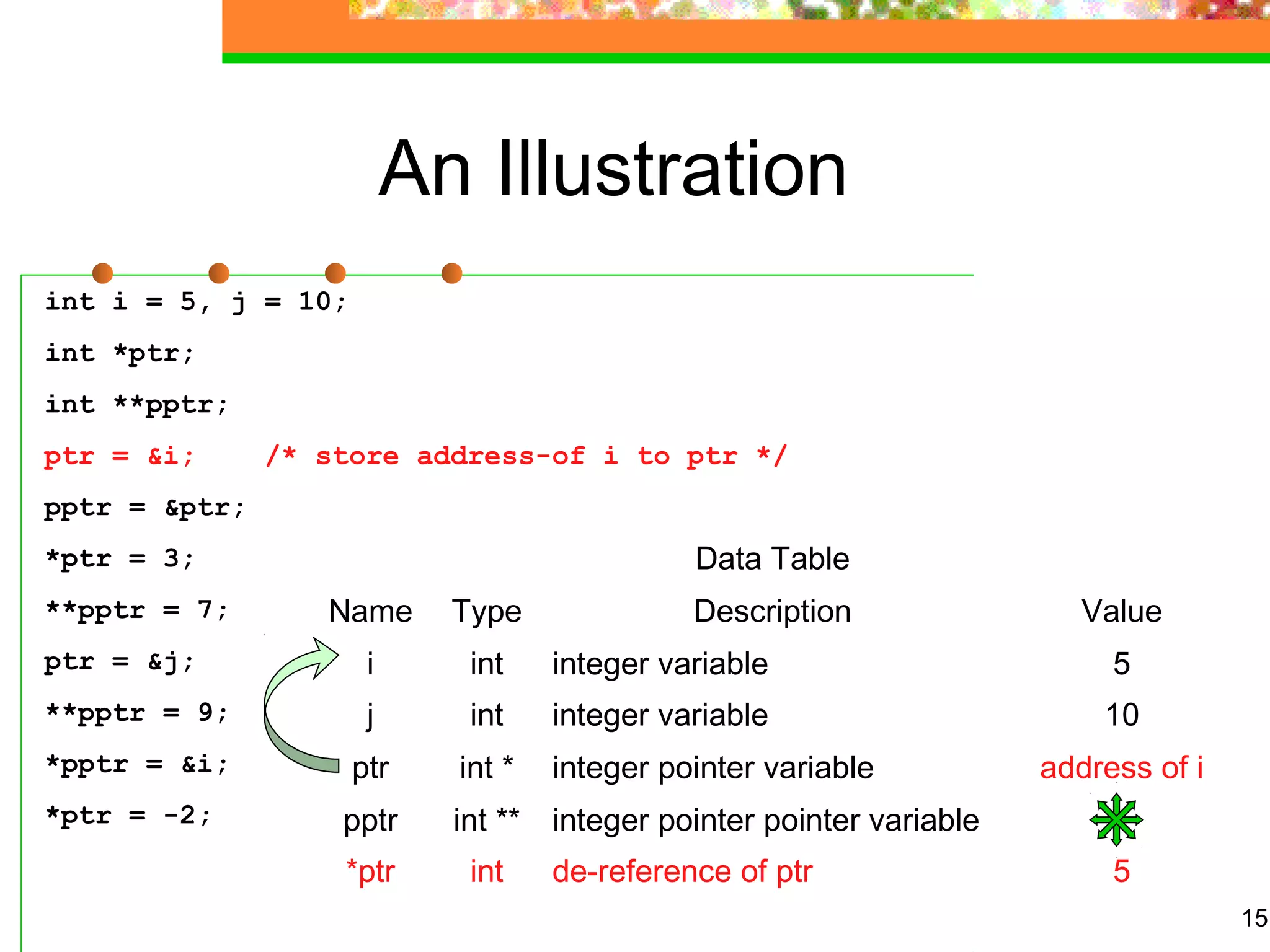 An Illustration

int i = 5, j = 10;

int *ptr;

int **pptr;

ptr = &i;    /* store address-of i to ptr */

pptr = &ptr;

*ptr = 3;

**pptr = 7;

ptr = &j;

**pptr = 9;

*pptr = &i;

*ptr = -2;

Data Table

| Name | Type | Description | Value |
|---|---|---|---|
| i | int | integer variable | 5 |
| j | int | integer variable | 10 |
| ptr | int * | integer pointer variable | address of i |
| pptr | int ** | integer pointer pointer variable | |
| *ptr | int | de-reference of ptr | 5 |

15